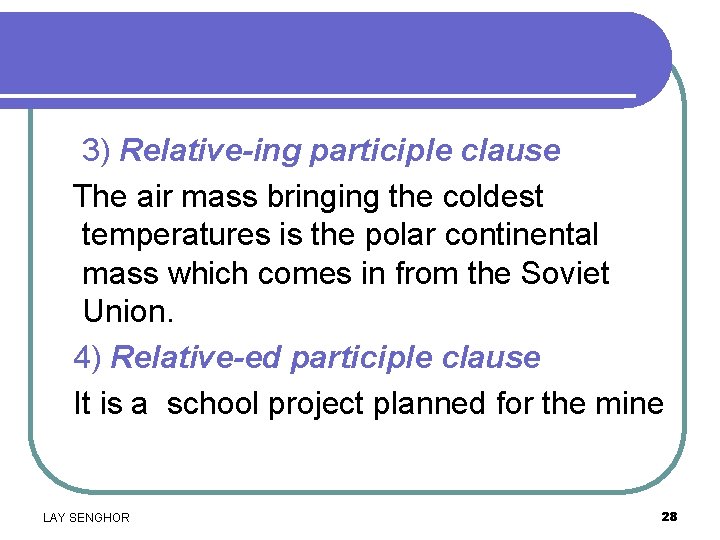 3) Relative-ing participle clause

The air mass bringing the coldest temperatures is the polar continental mass which comes in from the Soviet Union.

4) Relative-ed participle clause

It is a school project planned for the mine

LAY SENGHOR

28